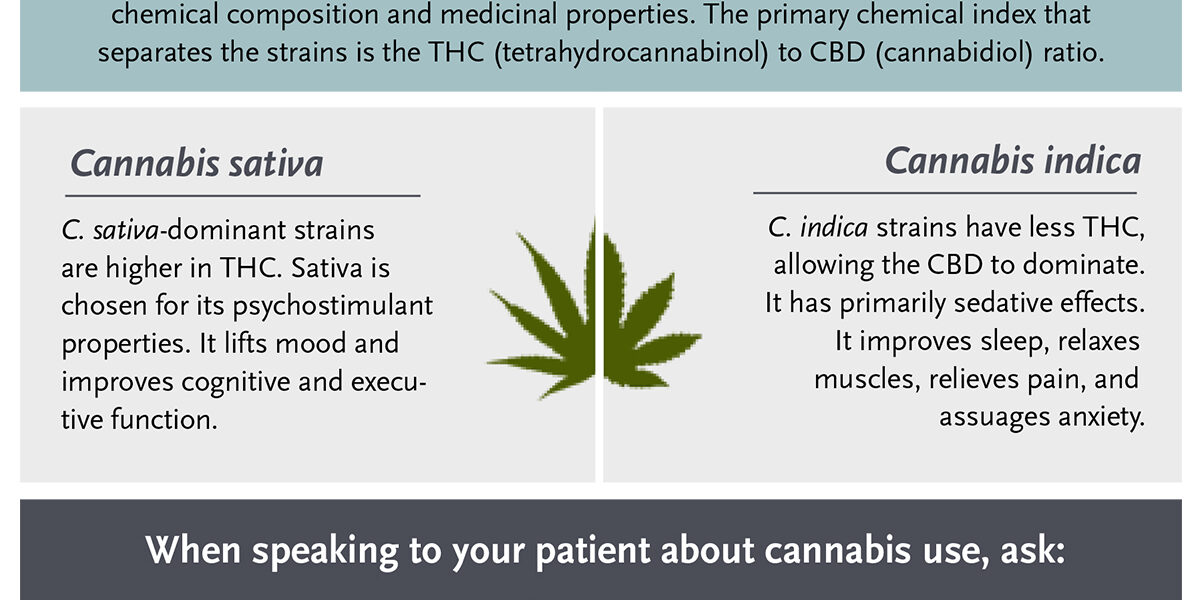 chemical composition and medicinal properties. The primary chemical index that separates the strains is the THC (tetrahydrocannabinol) to CBD (cannabidiol) ratio.

Cannabis sativa

C. sativa-dominant strains are higher in THC. Sativa is chosen for its psychostimulant properties. It lifts mood and improves cognitive and executive function.

Cannabis indica

C. indica strains have less THC, allowing the CBD to dominate. It has primarily sedative effects. It improves sleep, relaxes muscles, relieves pain, and assuages anxiety.

When speaking to your patient about cannabis use, ask: